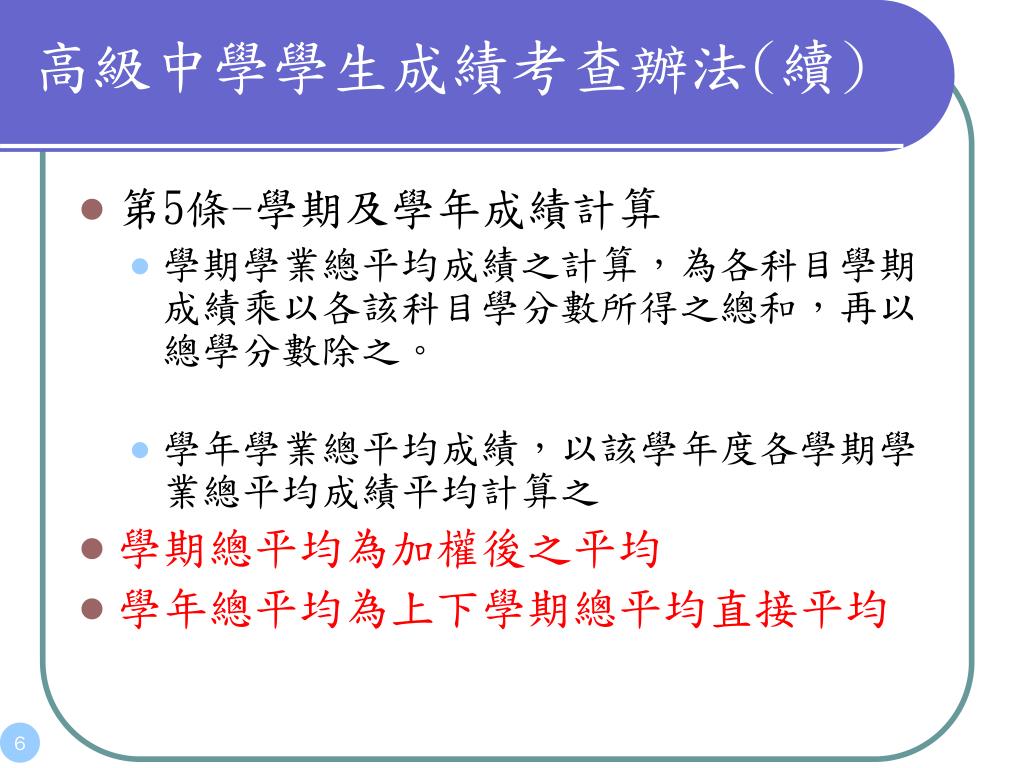 高級中學學生成績考查辦法(續)

第5條-學期及學年成績計算

學期學業總平均成績之計算，為各科目學期成績乘以各該科目學分數所得之總和，再以總學分數除之。

學年學業總平均成績，以該學年度各學期學業總平均成績平均計算之

學期總平均為加權後之平均

學年總平均為上下學期總平均直接平均

6